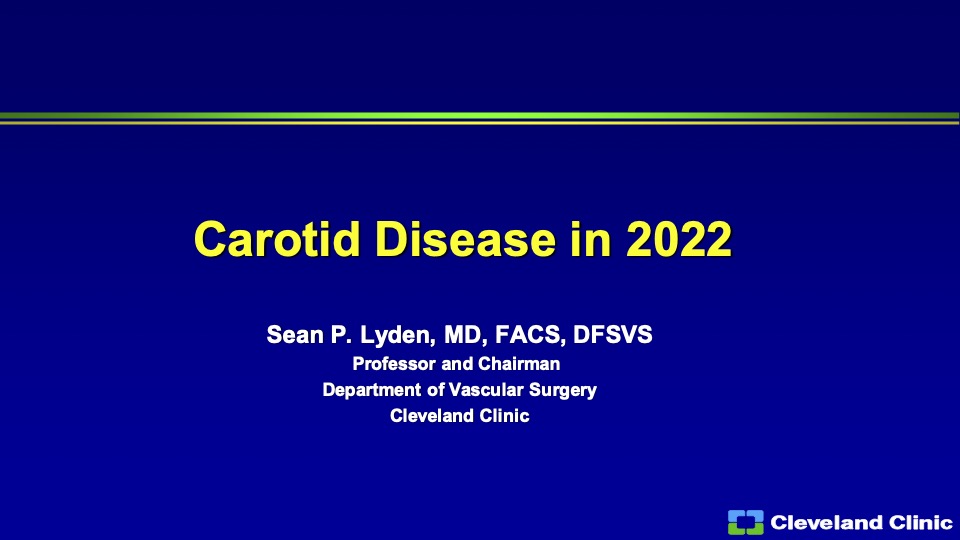 Carotid Disease in 2022

Sean P. Lyden, MD, FACS, DFSVS
Professor and Chairman
Department of Vascular Surgery
Cleveland Clinic

Cleveland Clinic